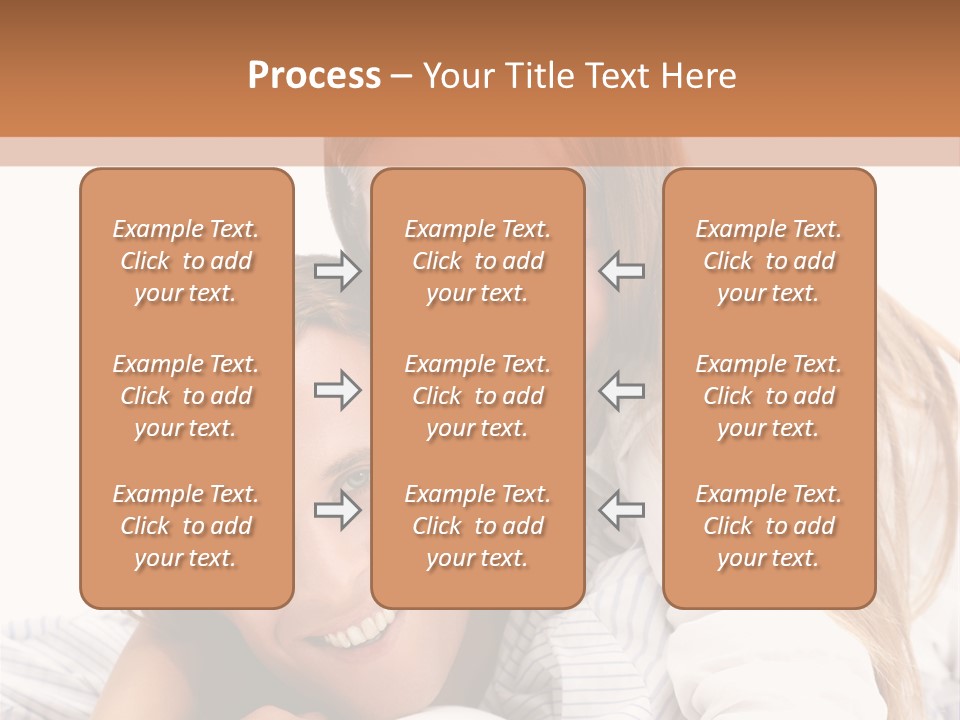 Process – Your Title Text Here

Example Text. Click to add your text.

Example Text. Click to add your text.

Example Text. Click to add your text.

Example Text. Click to add your text.

Example Text. Click to add your text.

Example Text. Click to add your text.

Example Text. Click to add your text.

Example Text. Click to add your text.

Example Text. Click to add your text.